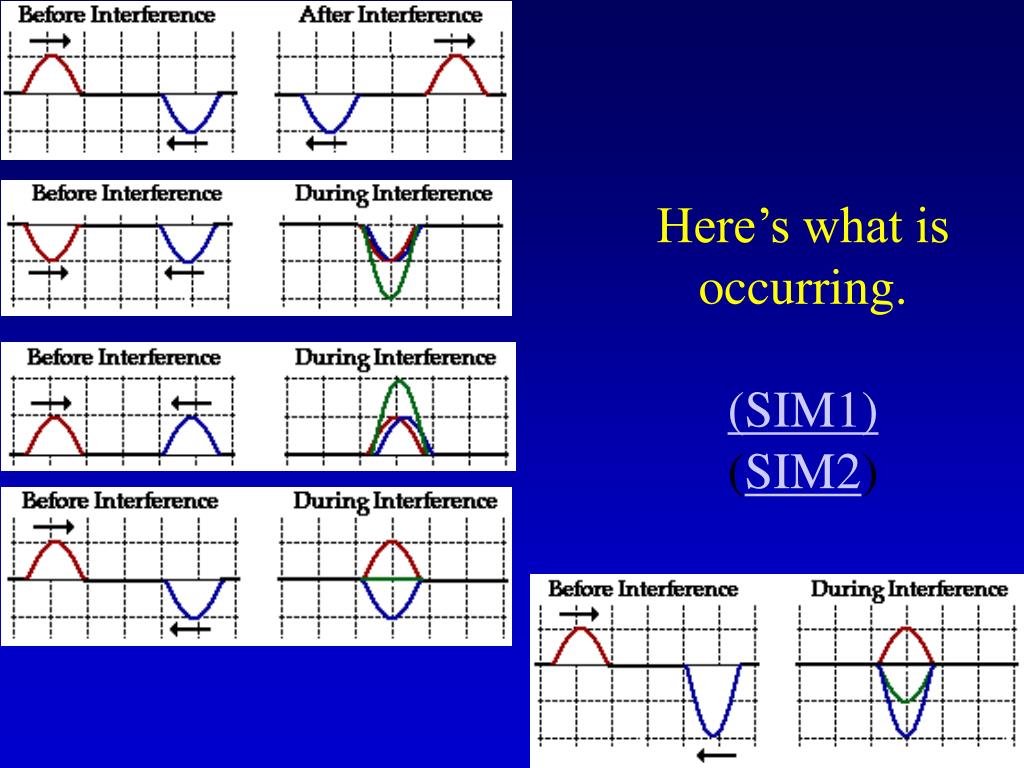 Before Interference

After Interference

Before Interference

During Interference

Before Interference

During Interference

Before Interference

During Interference

Here's what is occurring.

(SIM1)
(SIM2)

Before Interference

During Interference